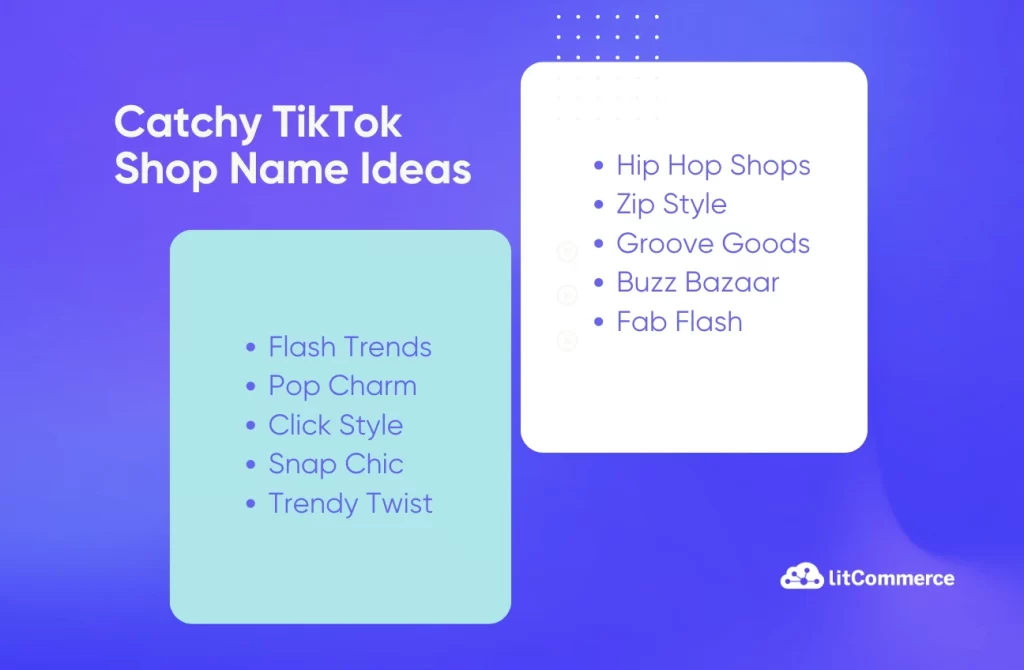 Catchy TikTok Shop Name Ideas

- Flash Trends
- Pop Charm
- Click Style
- Snap Chic
- Trendy Twist

- Hip Hop Shops
- Zip Style
- Groove Goods
- Buzz Bazaar
- Fab Flash

LitCommerce